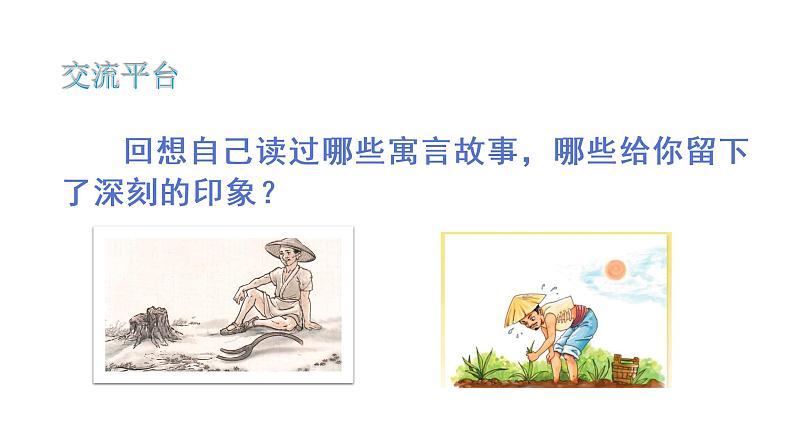 交流平台

回想自己读过哪些寓言故事，哪些给你留下了深刻的印象？